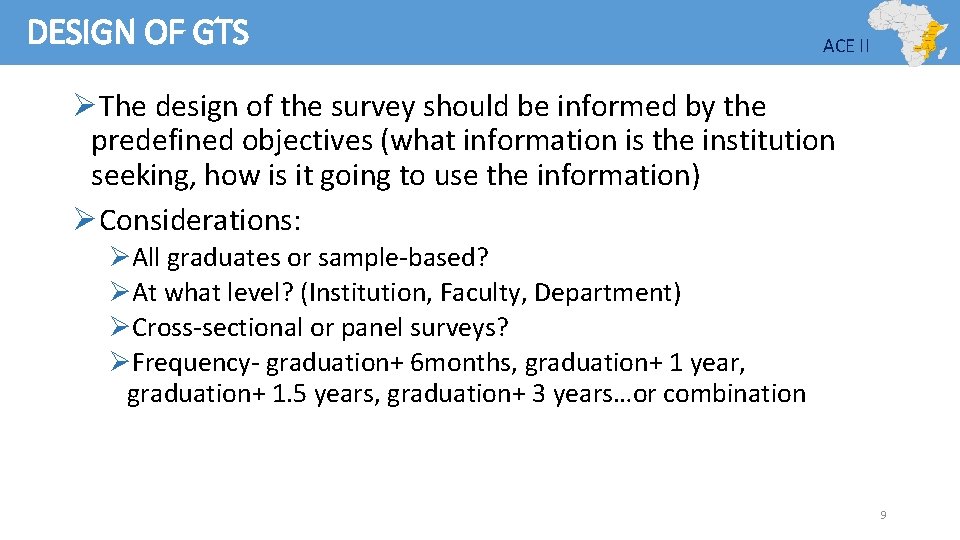 DESIGN OF GTS

ACE II

➢The design of the survey should be informed by the predefined objectives (what information is the institution seeking, how is it going to use the information)

➢Considerations:

➢All graduates or sample-based?

➢At what level? (Institution, Faculty, Department)

➢Cross-sectional or panel surveys?

➢Frequency- graduation+ 6months, graduation+ 1 year, graduation+ 1.5 years, graduation+ 3 years…or combination

9